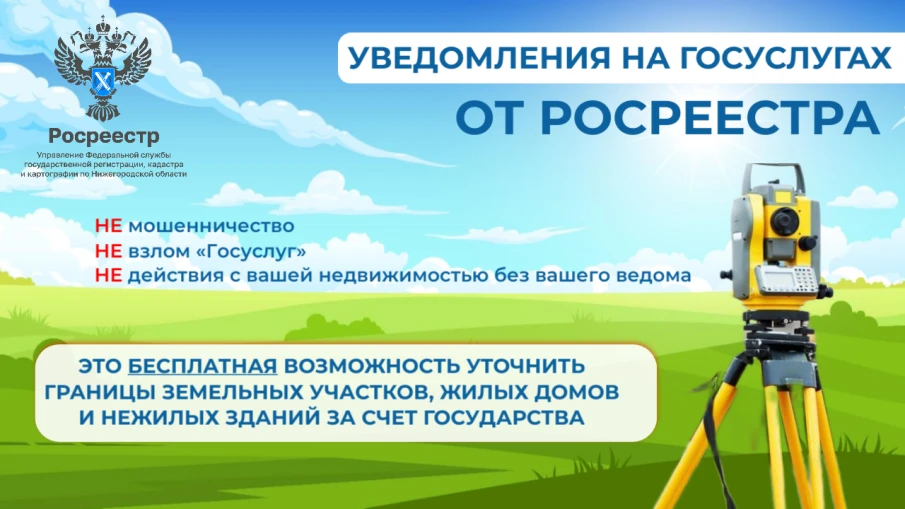 Росреестр
Управление Федеральной службы государственной регистрации, кадастра и картографии по Нижегородской области

УВЕДОМЛЕНИЯ НА ГОСУСЛУГАХ
ОТ РОСРЕЕСТРА

НЕ мошенничество
НЕ взлом «Госуслуг»
НЕ действия с вашей недвижимостью без вашего ведома

ЭТО БЕСПЛАТНАЯ ВОЗМОЖНОСТЬ УТОЧНИТЬ ГРАНИЦЫ ЗЕМЕЛЬНЫХ УЧАСТКОВ, ЖИЛЫХ ДОМОВ И НЕЖИЛЫХ ЗДАНИЙ ЗА СЧЕТ ГОСУДАРСТВА